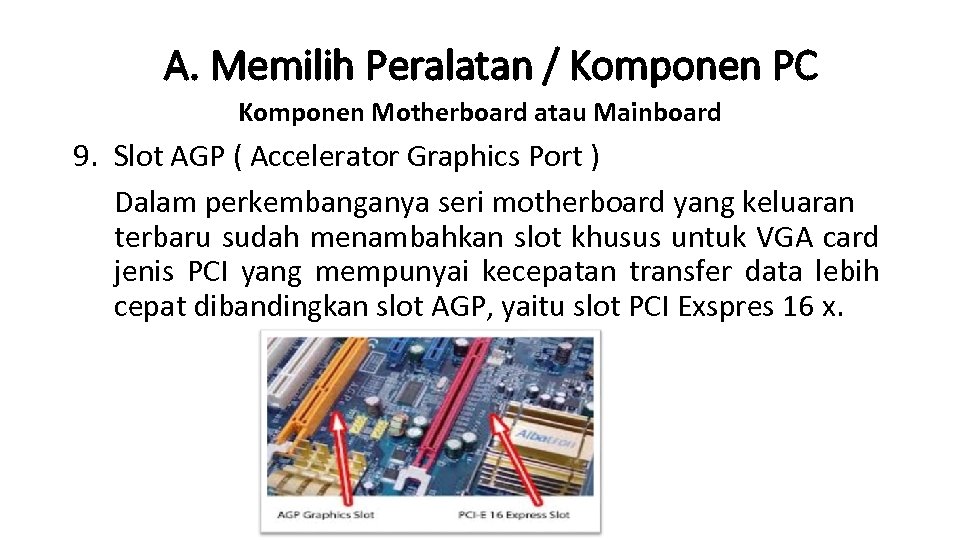 A. Memilih Peralatan / Komponen PC

Komponen Motherboard atau Mainboard

9. Slot AGP ( Accelerator Graphics Port )

Dalam perkembanganya seri motherboard yang keluaran terbaru sudah menambahkan slot khusus untuk VGA card jenis PCI yang mempunyai kecepatan transfer data lebih cepat dibandingkan slot AGP, yaitu slot PCI Exspres 16 x.

Albatron

AGP Graphics Slot

PCI-E 16 Express Slot